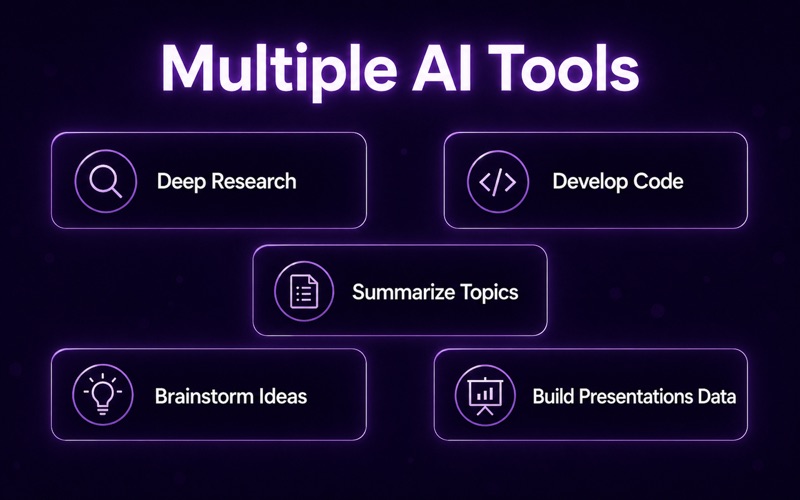 Multiple AI Tools

Deep Research

Develop Code

Summarize Topics

Brainstorm Ideas

Build Presentations Data